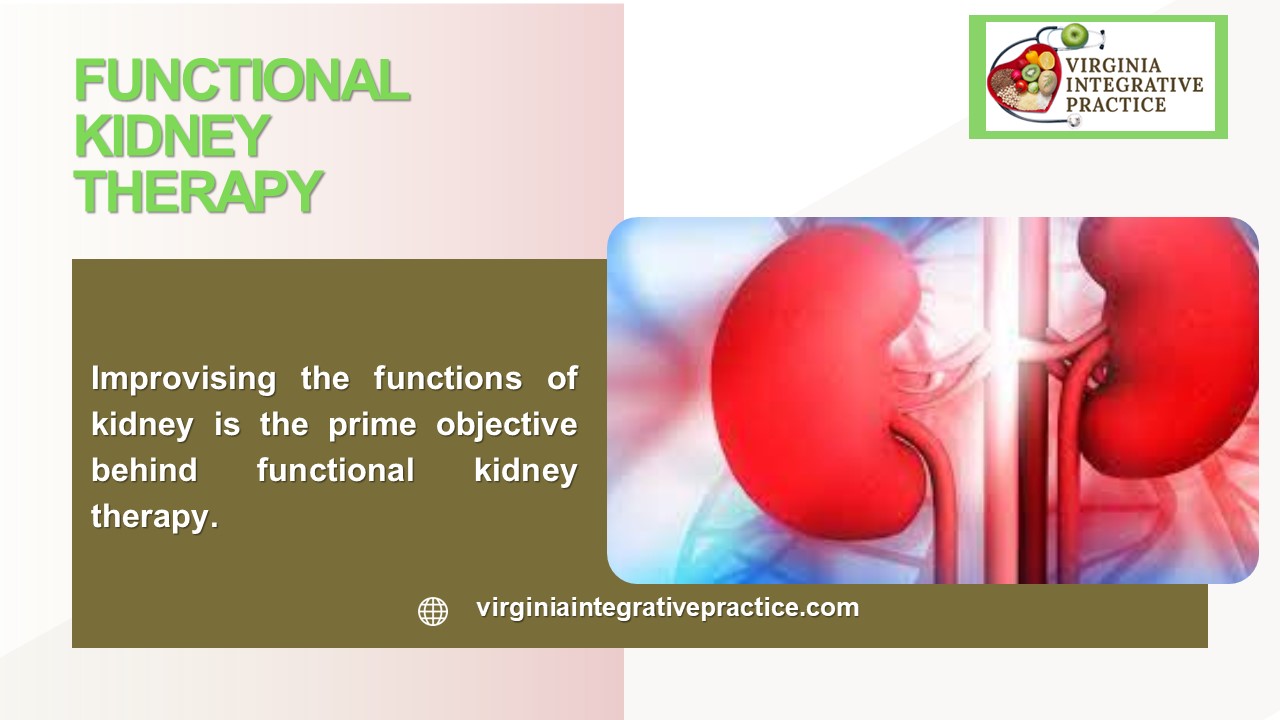 FUNCTIONAL KIDNEY THERAPY

VIRGINIA INTEGRATIVE PRACTICE

Improvising the functions of kidney is the prime objective behind functional kidney therapy.

virginiaintegrativepractice.com